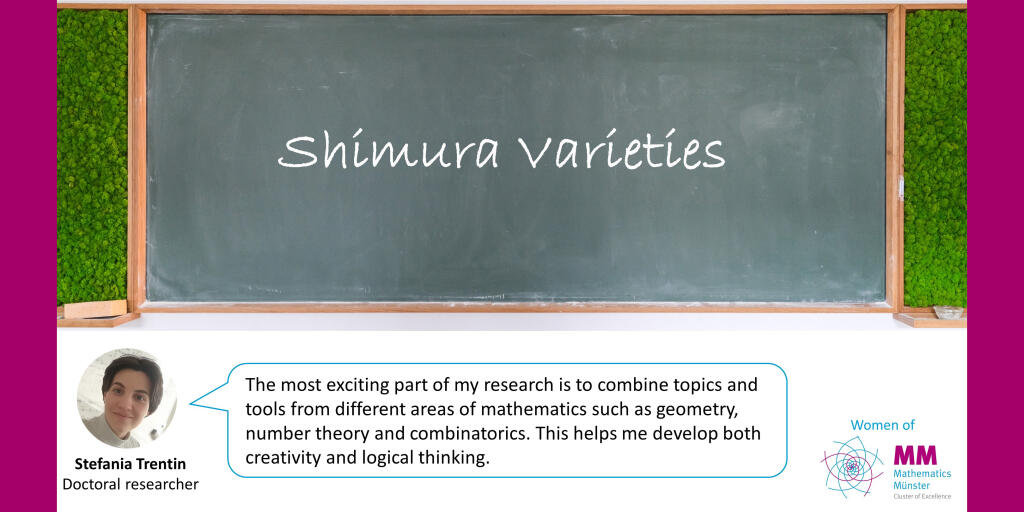 Shimura Varieties

Stefania Trentin
Doctoral researcher

The most exciting part of my research is to combine topics and tools from different areas of mathematics such as geometry, number theory and combinatorics. This helps me develop both creativity and logical thinking.

Women of
MM
Mathematics
Münster
Cluster of Excellence